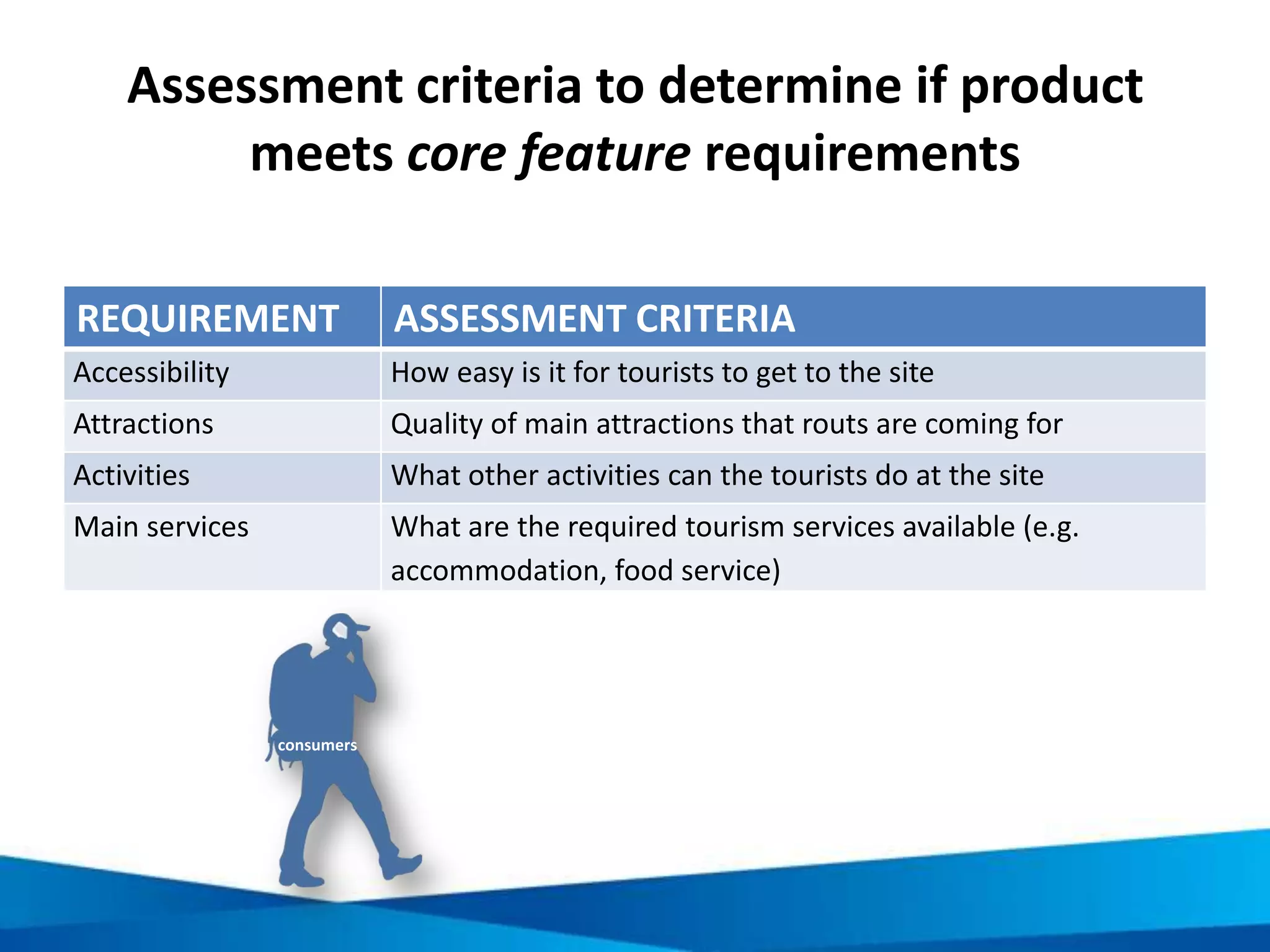 Assessment criteria to determine if product meets core feature requirements

| REQUIREMENT | ASSESSMENT CRITERIA |
|---|---|
| Accessibility | How easy is it for tourists to get to the site |
| Attractions | Quality of main attractions that routs are coming for |
| Activities | What other activities can the tourists do at the site |
| Main services | What are the required tourism services available (e.g. accommodation, food service) |

consumers